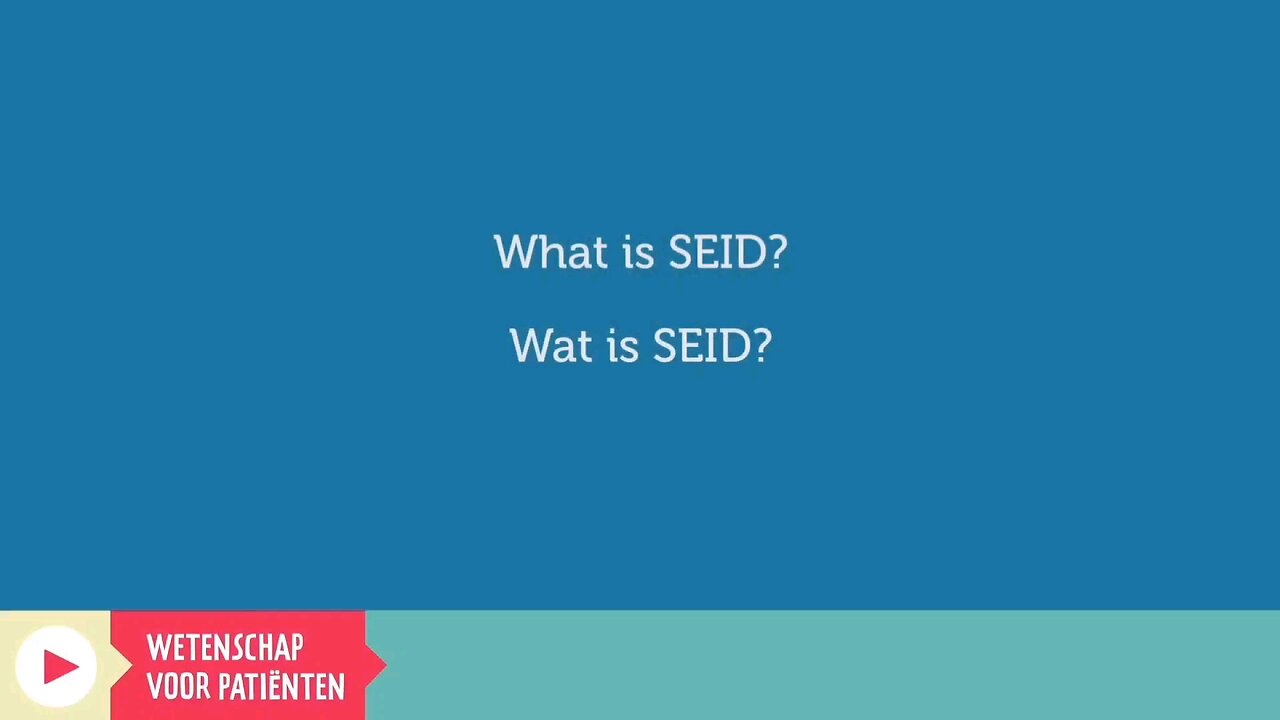 What is SEID?

Wat is SEID?

WETENSCHAP
VOOR PATIËNTEN